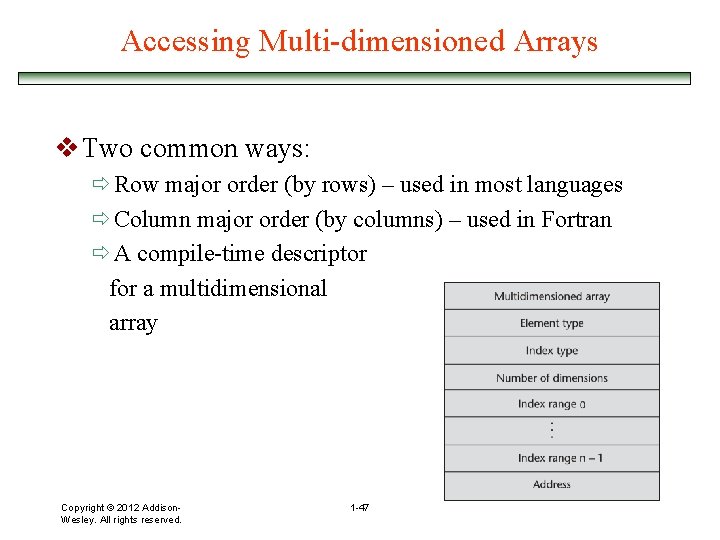 Accessing Multi-dimensioned Arrays

❖ Two common ways:

⇨ Row major order (by rows) – used in most languages

⇨ Column major order (by columns) – used in Fortran

⇨ A compile-time descriptor for a multidimensional array

| Multidimensioned array |
|---|
| Element type |
| Index type |
| Number of dimensions |
| Index range 0 |
| ⋮ |
| Index range n – 1 |
| Address |

Copyright © 2012 Addison-Wesley. All rights reserved.

1-47